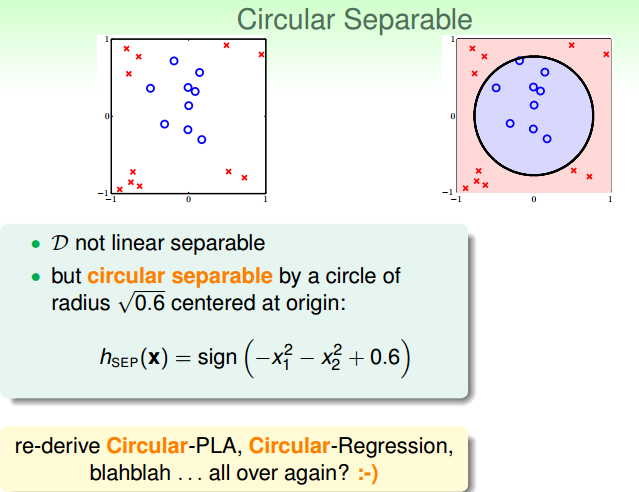 Circular Separable

1
0
−1
−1
0
1

1
0
−1
−1
0
1

• $\mathcal{D}$ not linear separable
• but circular separable by a circle of radius $\sqrt{0.6}$ centered at origin:

$h_{\text{SEP}}(\mathbf{x}) = \text{sign}\left(-x_1^2 - x_2^2 + 0.6\right)$

re-derive Circular-PLA, Circular-Regression, blahblah . . . all over again? :-)